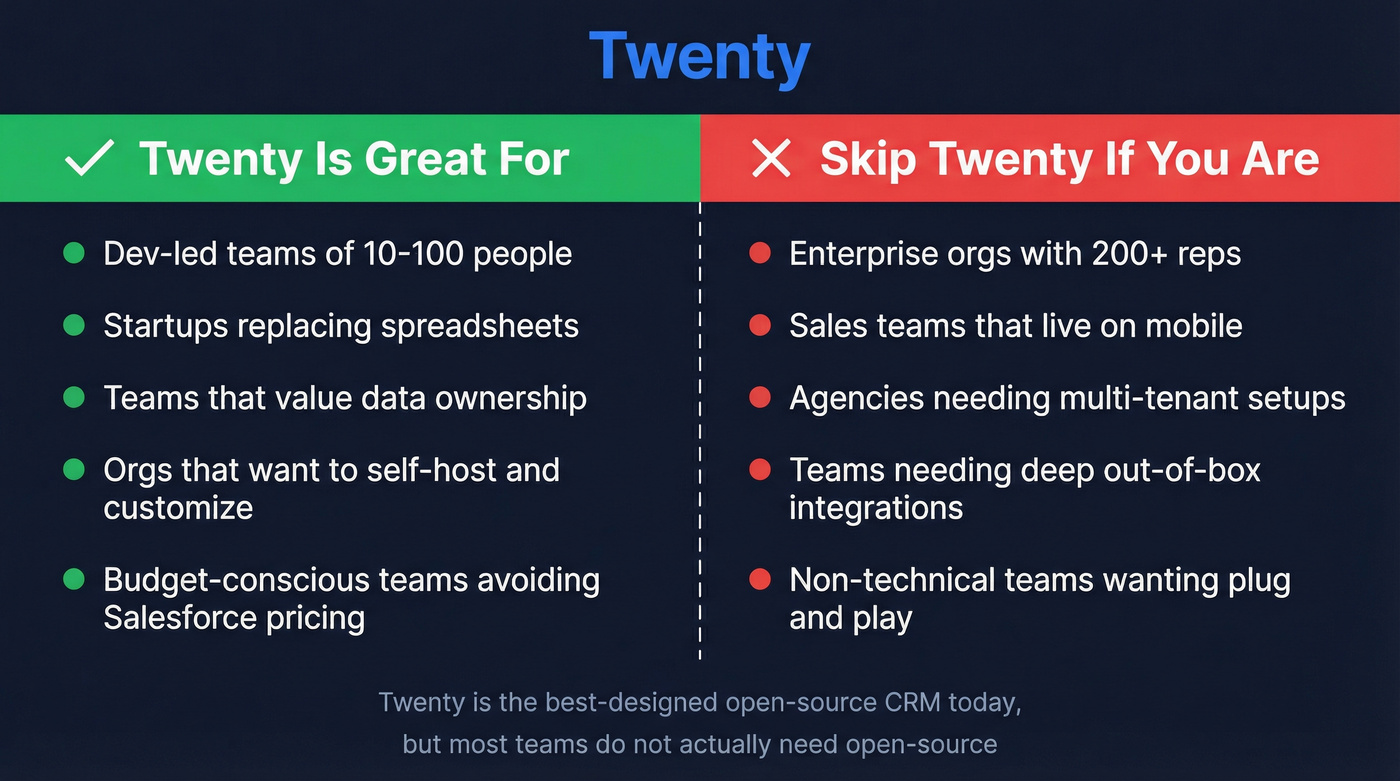 Twenty

✓ Twenty Is Great For

- Dev-led teams of 10-100 people
- Startups replacing spreadsheets
- Teams that value data ownership
- Orgs that want to self-host and customize
- Budget-conscious teams avoiding Salesforce pricing

✕ Skip Twenty If You Are

- Enterprise orgs with 200+ reps
- Sales teams that live on mobile
- Agencies needing multi-tenant setups
- Teams needing deep out-of-box integrations
- Non-technical teams wanting plug and play

Twenty is the best-designed open-source CRM today, but most teams do not actually need open-source